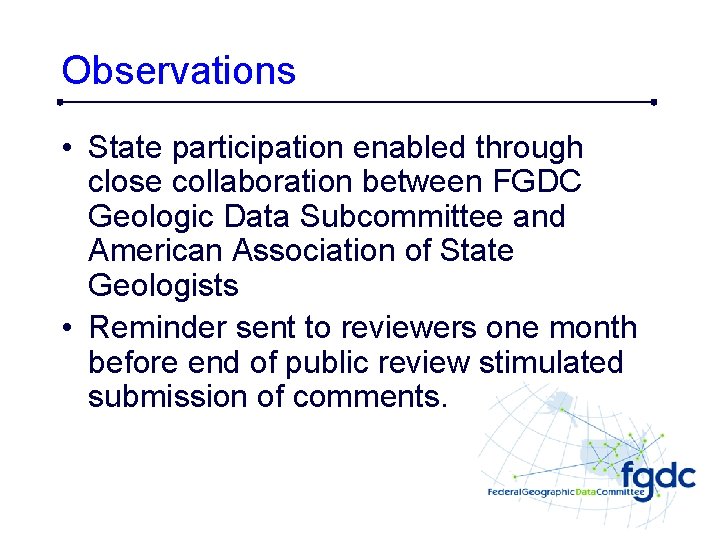 Observations

• State participation enabled through close collaboration between FGDC Geologic Data Subcommittee and American Association of State Geologists

• Reminder sent to reviewers one month before end of public review stimulated submission of comments.

fgdc
FederalGeographicDataCommittee